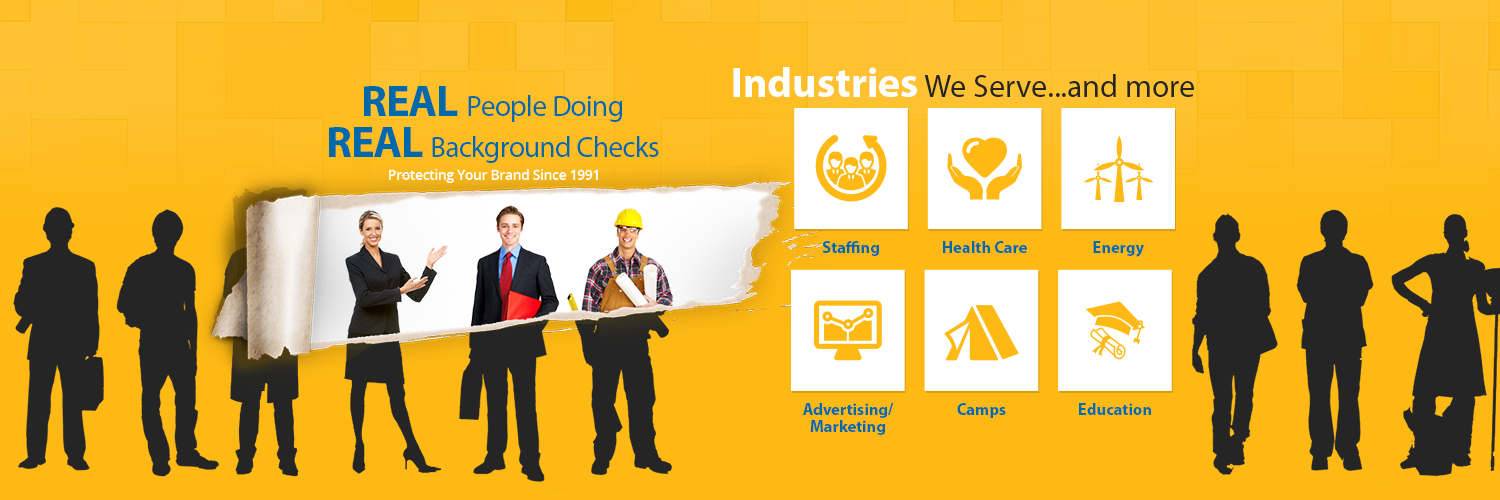 REAL People Doing
REAL Background Checks
Protecting Your Brand Since 1991

Industries We Serve...and more

Staffing
Health Care
Energy
Advertising/ Marketing
Camps
Education